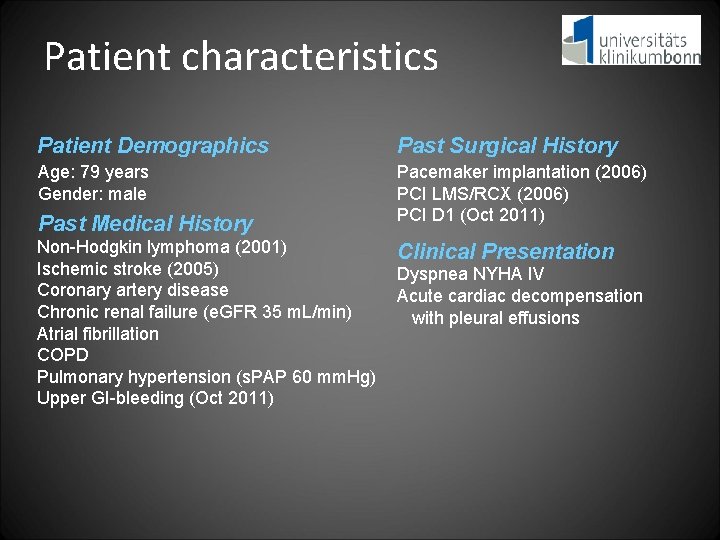 Patient characteristics

universitäts klinikumbonn

Patient Demographics
Age: 79 years
Gender: male

Past Medical History
Non-Hodgkin lymphoma (2001)
Ischemic stroke (2005)
Coronary artery disease
Chronic renal failure (eGFR 35 mL/min)
Atrial fibrillation
COPD
Pulmonary hypertension (sPAP 60 mmHg)
Upper GI-bleeding (Oct 2011)

Past Surgical History
Pacemaker implantation (2006)
PCI LMS/RCX (2006)
PCI D1 (Oct 2011)

Clinical Presentation
Dyspnea NYHA IV
Acute cardiac decompensation with pleural effusions